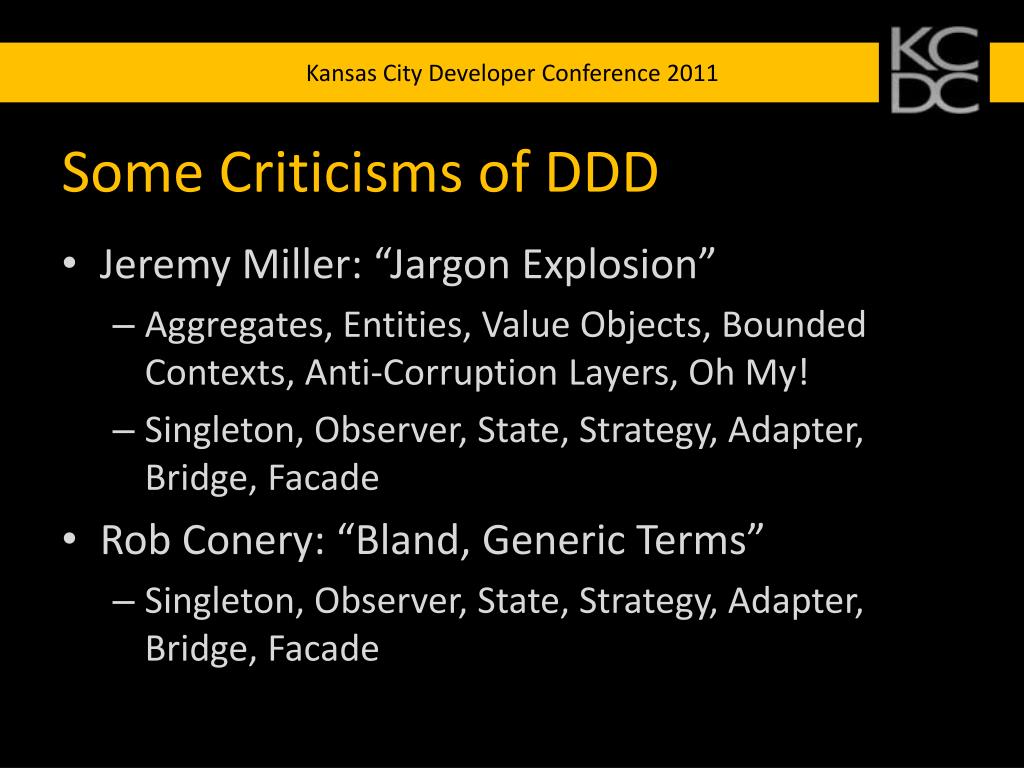 Kansas City Developer Conference 2011

KC
DC

Some Criticisms of DDD

• Jeremy Miller: “Jargon Explosion”
– Aggregates, Entities, Value Objects, Bounded Contexts, Anti-Corruption Layers, Oh My!
– Singleton, Observer, State, Strategy, Adapter, Bridge, Facade
• Rob Conery: “Bland, Generic Terms”
– Singleton, Observer, State, Strategy, Adapter, Bridge, Facade